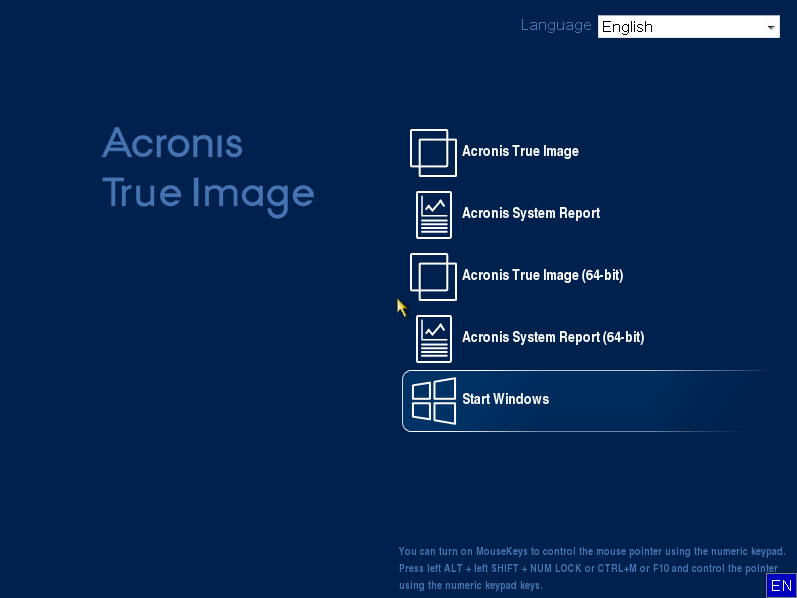 Language English

Acronis
True Image

Acronis True Image

Acronis System Report

Acronis True Image (64-bit)

Acronis System Report (64-bit)

Start Windows

You can turn on MouseKeys to control the mouse pointer using the numeric keypad. Press left ALT + left SHIFT + NUM LOCK or CTRL+M or F10 and control the pointer using the numeric keypad keys.

EN